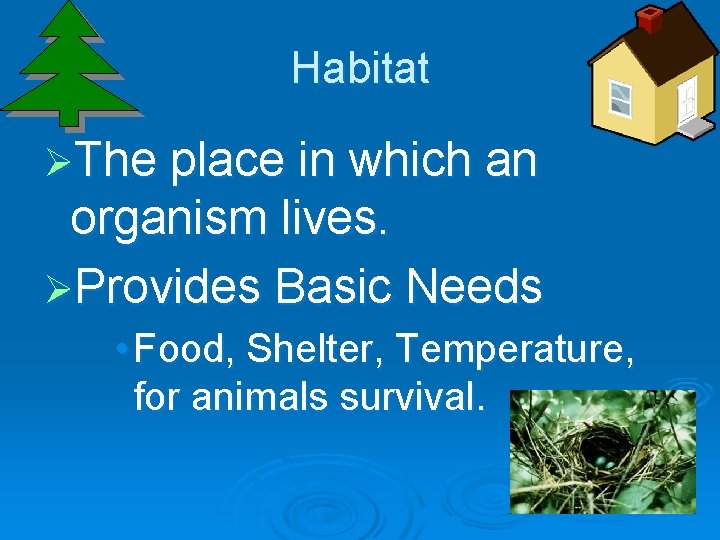 Habitat

➢The place in which an organism lives.

➢Provides Basic Needs

• Food, Shelter, Temperature, for animals survival.